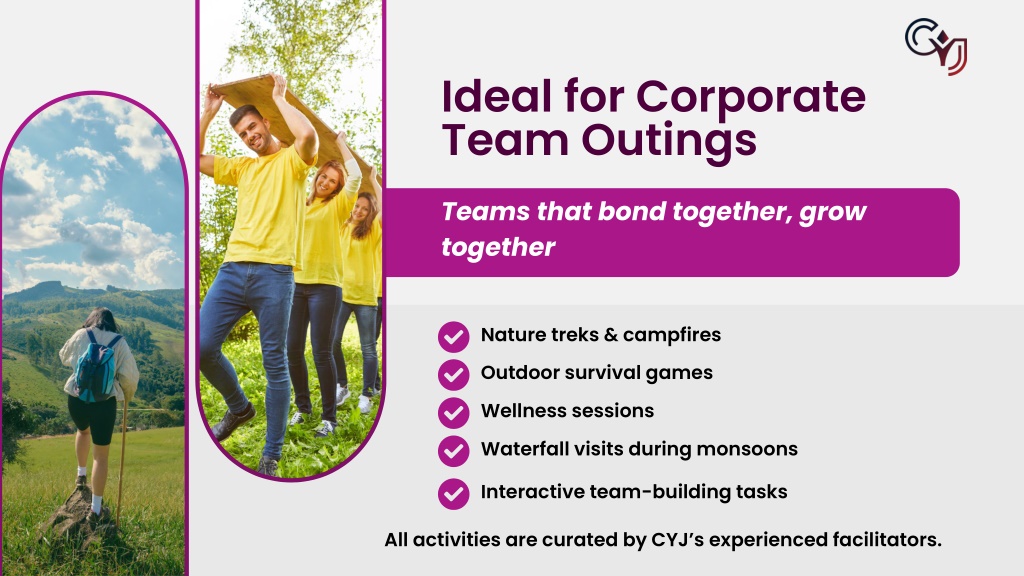 CYJ

Ideal for Corporate Team Outings

Teams that bond together, grow together

Nature treks & campfires

Outdoor survival games

Wellness sessions

Waterfall visits during monsoons

Interactive team-building tasks

All activities are curated by CYJ's experienced facilitators.